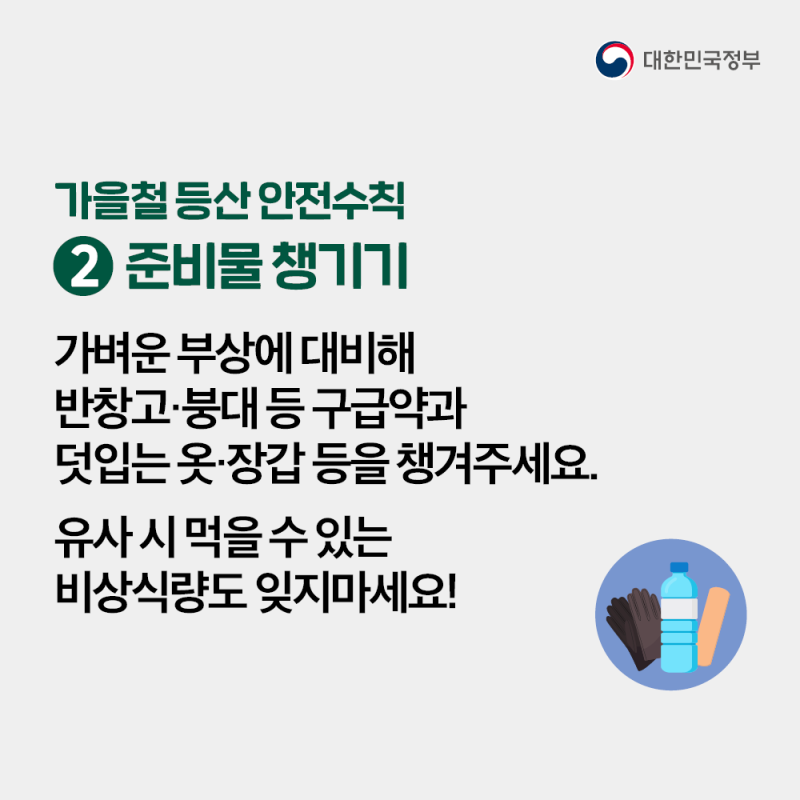 대한민국정부

가을철 등산 안전수칙

2 준비물 챙기기

가벼운 부상에 대비해 반창고·붕대 등 구급약과 덧입는 옷·장갑 등을 챙겨주세요.

유사 시 먹을 수 있는 비상식량도 잊지마세요!